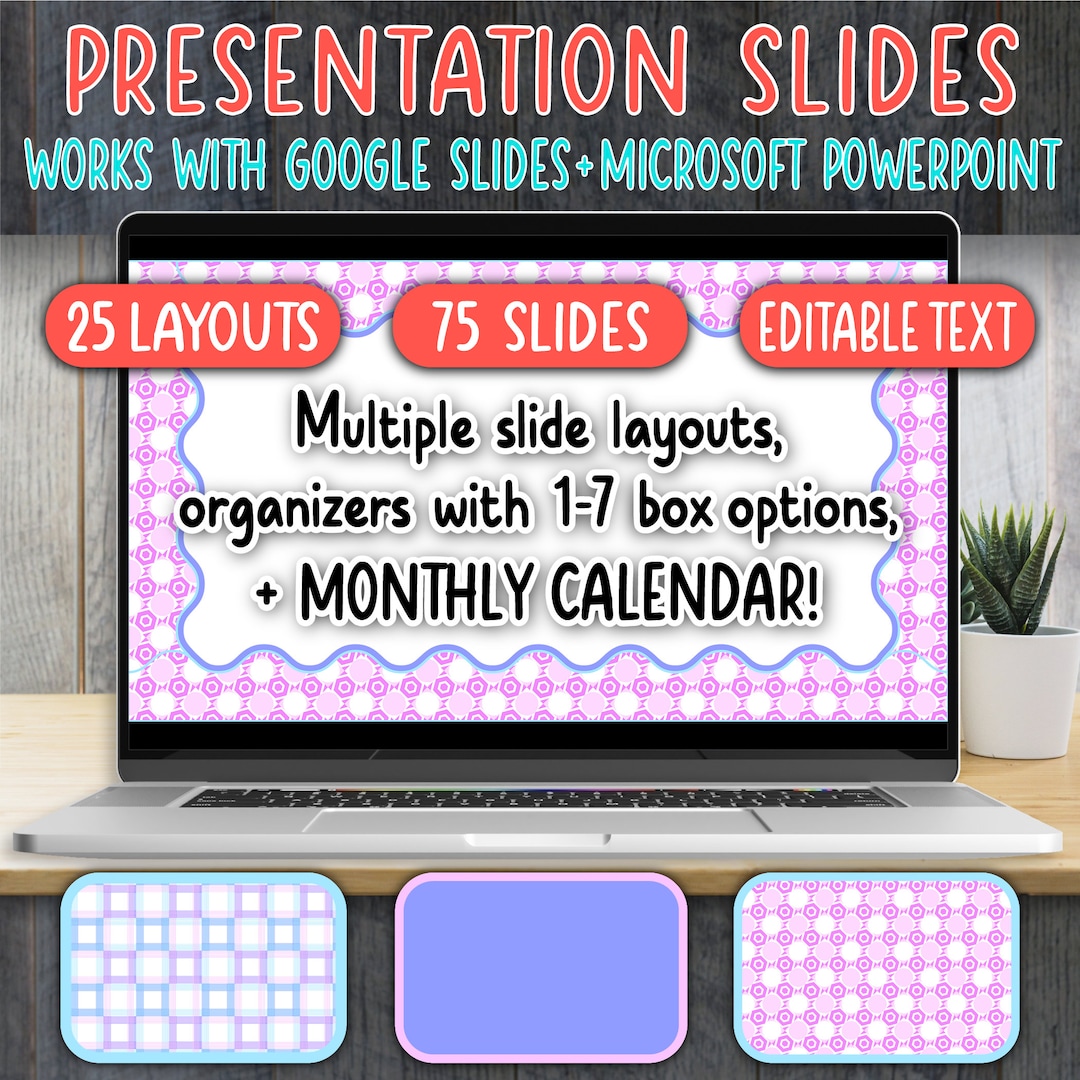 PRESENTATION SLIDES
WORKS WITH GOOGLE SLIDES+MICROSOFT POWERPOINT

25 LAYOUTS
75 SLIDES
EDITABLE TEXT

Multiple slide layouts, organizers with 1-7 box options, + MONTHLY CALENDAR!